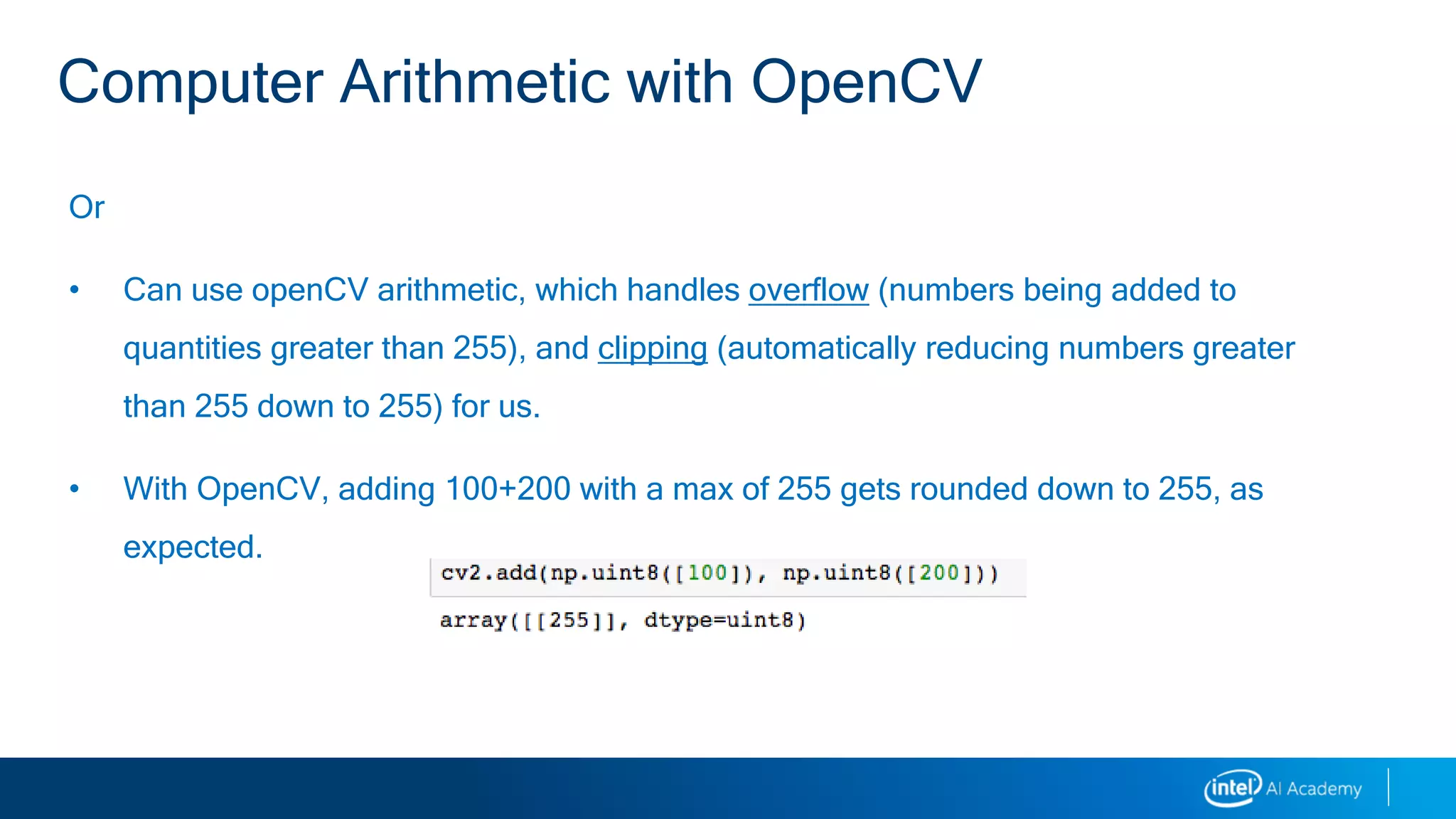 Computer Arithmetic with OpenCV

Or

• Can use openCV arithmetic, which handles overflow (numbers being added to quantities greater than 255), and clipping (automatically reducing numbers greater than 255 down to 255) for us.

• With OpenCV, adding 100+200 with a max of 255 gets rounded down to 255, as expected.

cv2.add(np.uint8([100]), np.uint8([200]))

array([[255]], dtype=uint8)

intel AI Academy